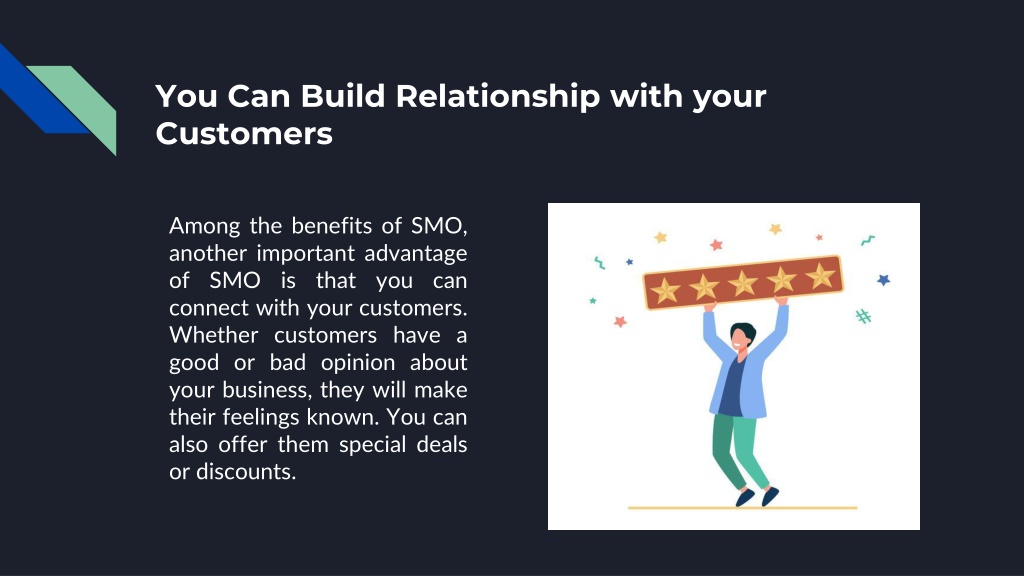 You Can Build Relationship with your Customers

Among the benefits of SMO, another important advantage of SMO is that you can connect with your customers. Whether customers have a good or bad opinion about your business, they will make their feelings known. You can also offer them special deals or discounts.